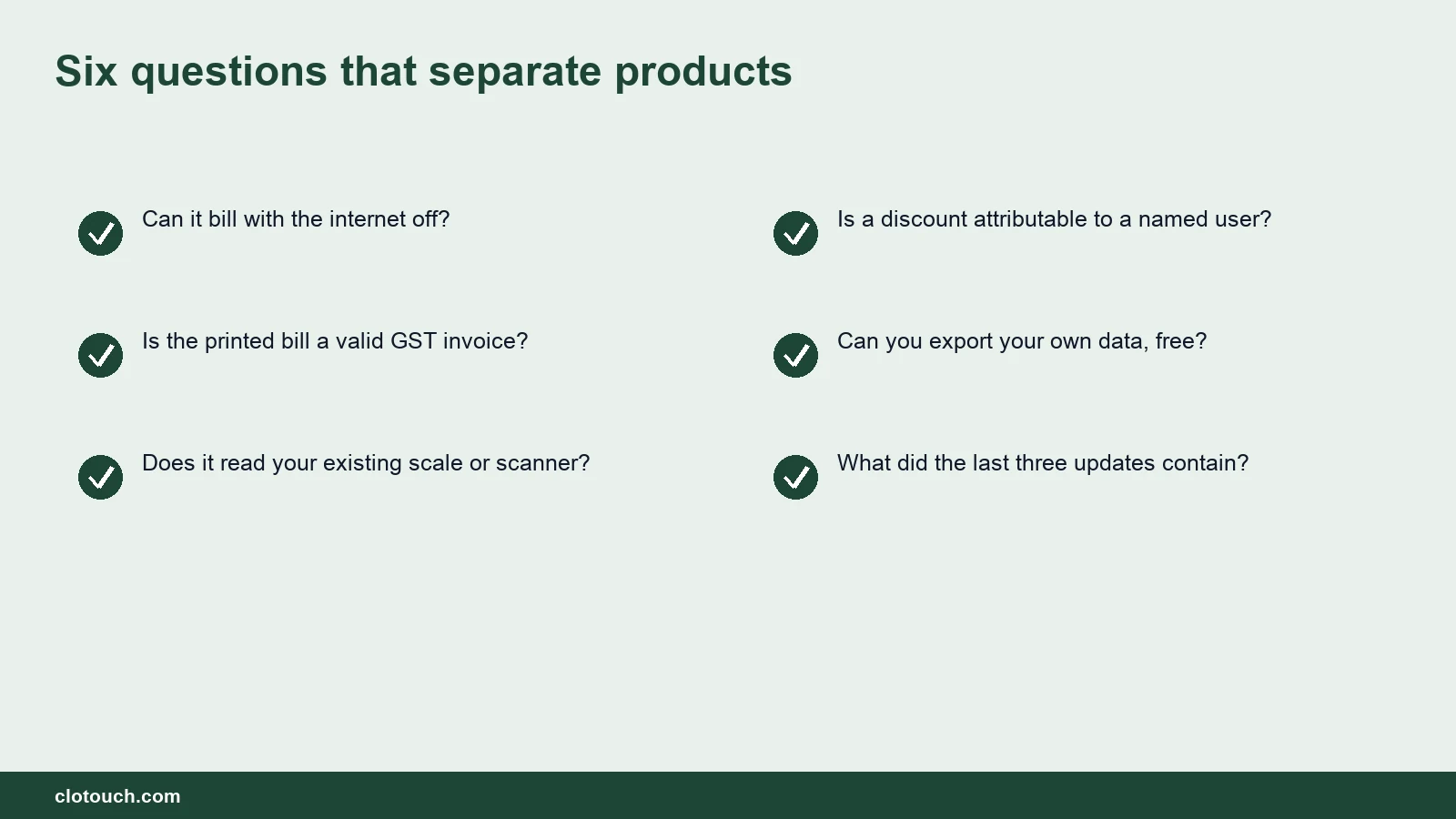 Six questions that separate products

Can it bill with the internet off?

Is the printed bill a valid GST invoice?

Does it read your existing scale or scanner?

Is a discount attributable to a named user?

Can you export your own data, free?

What did the last three updates contain?

clotouch.com